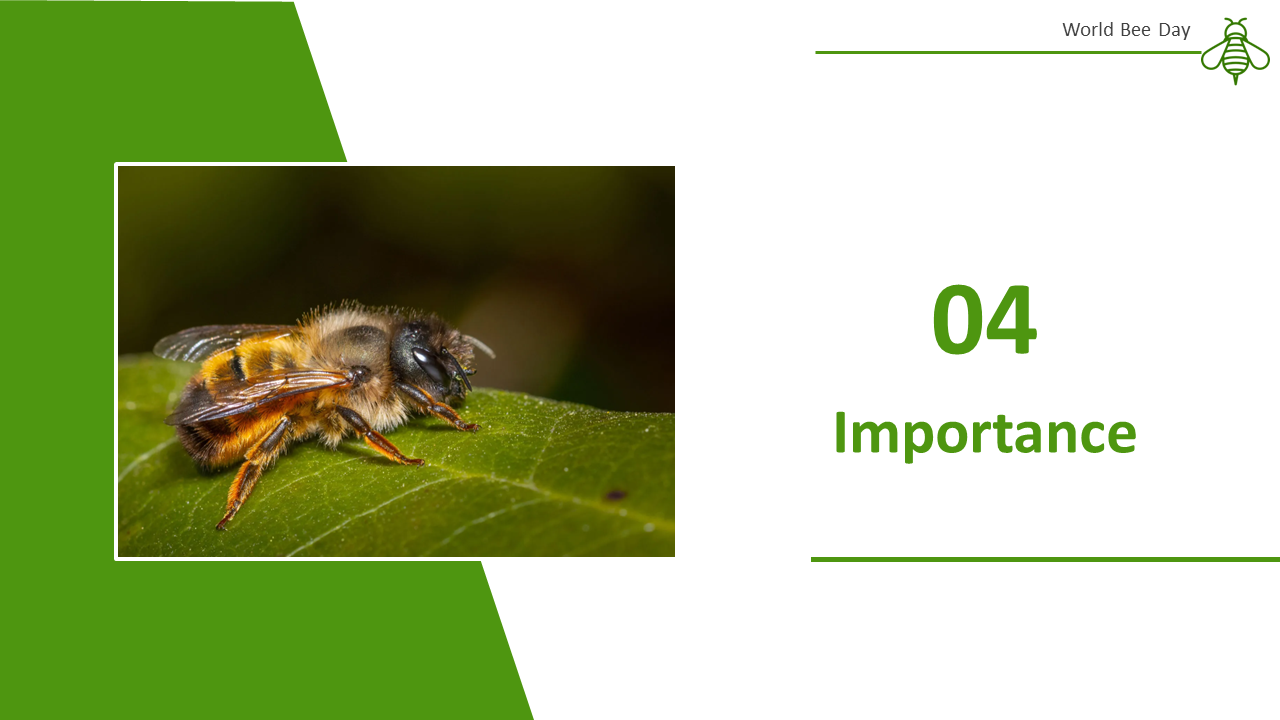 World Bee Day

04

Importance